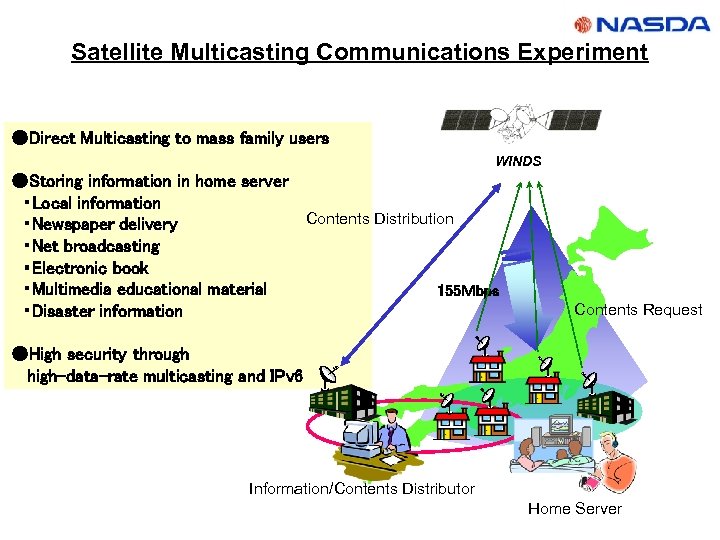 NASDA

Satellite Multicasting Communications Experiment

●Direct Multicasting to mass family users

●Storing information in home server
・Local information
・Newspaper delivery
・Net broadcasting
・Electronic book
・Multimedia educational material
・Disaster information

●High security through high-data-rate multicasting and IPv6

WINDS

Contents Distribution

155Mbps

Contents Request

Information/Contents Distributor

Home Server